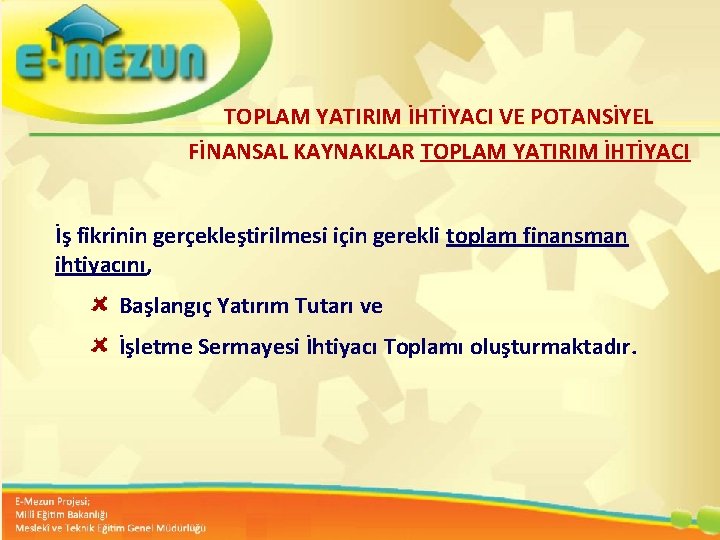 E-MEZUN

TOPLAM YATIRIM İHTİYACI VE POTANSİYEL FİNANSAL KAYNAKLAR TOPLAM YATIRIM İHTİYACI

İş fikrinin gerçekleştirilmesi için gerekli toplam finansman ihtiyacını,

Başlangıç Yatırım Tutarı ve

İşletme Sermayesi İhtiyacı Toplamı oluşturmaktadır.

E-Mezun Projesi;
Milli Eğitim Bakanlığı
Mesleki ve Teknik Eğitim Genel Müdürlüğü